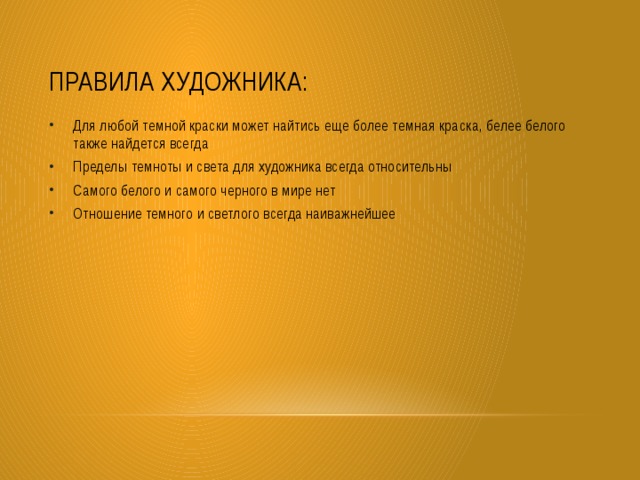 ПРАВИЛА ХУДОЖНИКА:

• Для любой темной краски может найтись еще более темная краска, белее белого также найдется всегда
• Пределы темноты и света для художника всегда относительны
• Самого белого и самого черного в мире нет
• Отношение темного и светлого всегда наиважнейшее